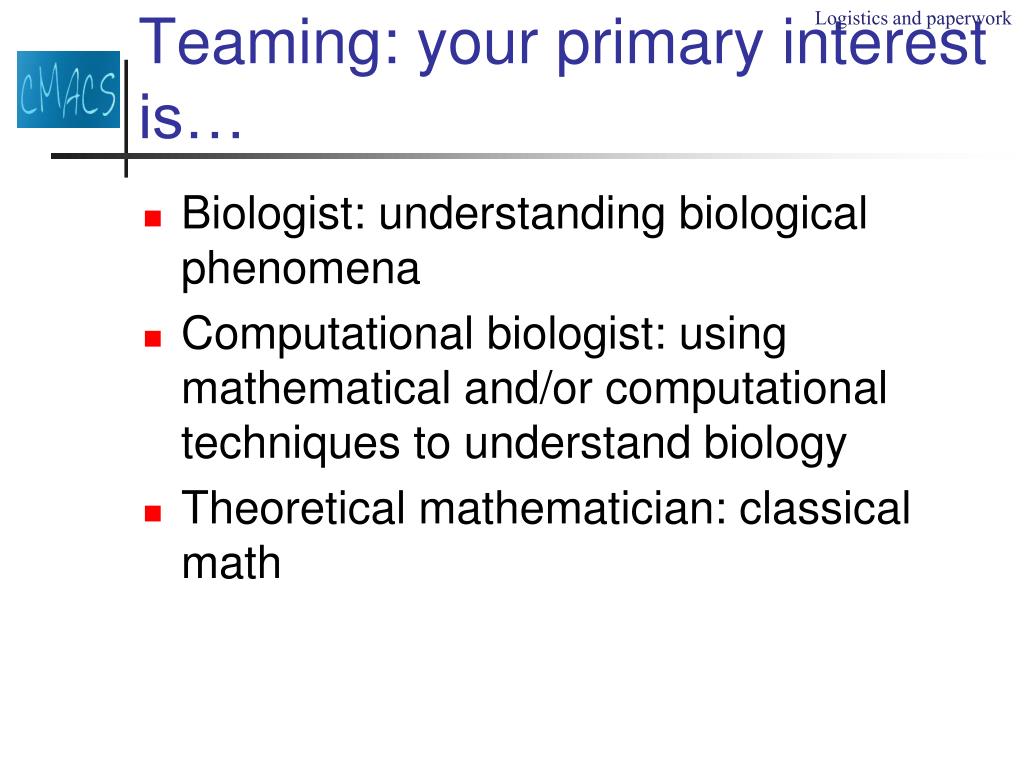 Logistics and paperwork

CMACS

Teaming: your primary interest is…

Biologist: understanding biological phenomena

Computational biologist: using mathematical and/or computational techniques to understand biology

Theoretical mathematician: classical math